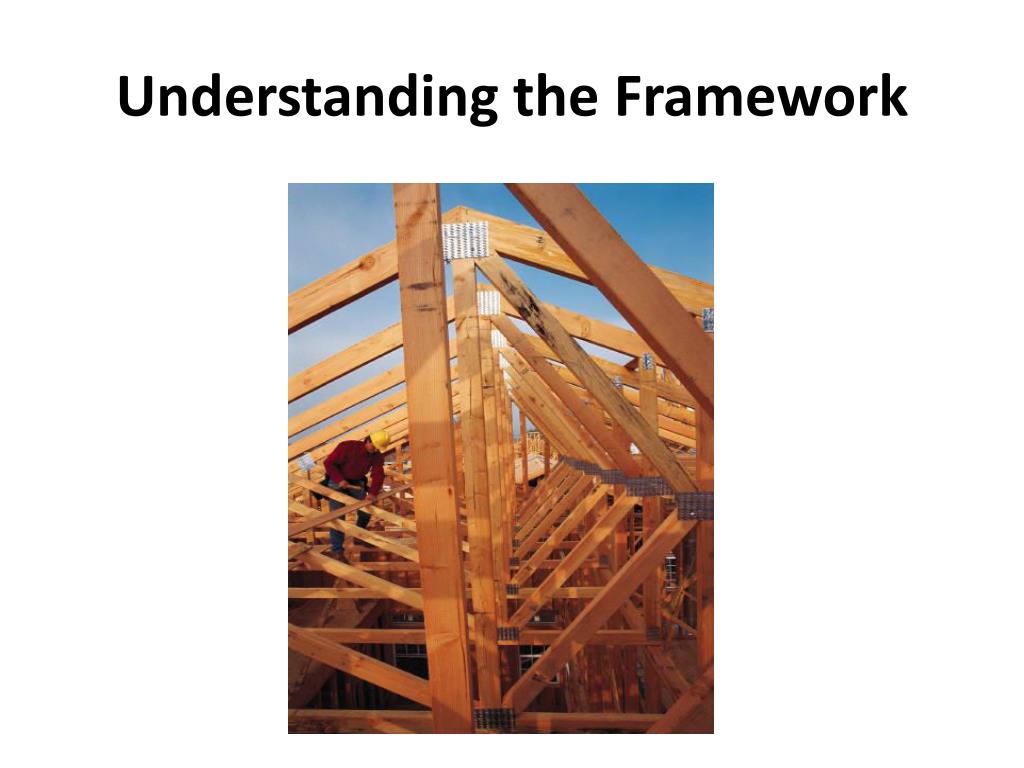 Understanding the Framework